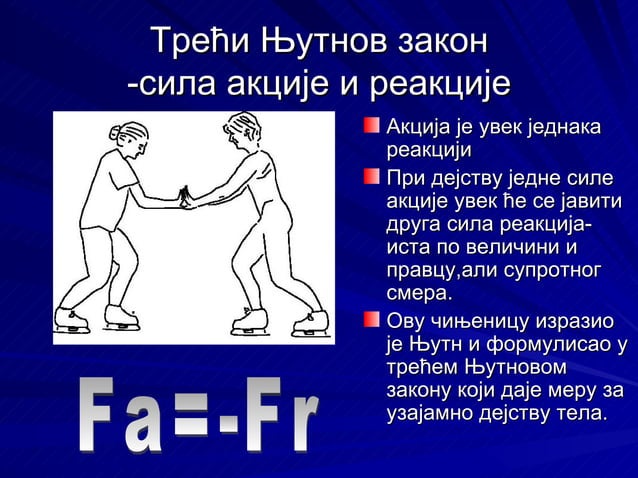 Трећи Њутнов закон
-сила акције и реакције

Акција је увек једнака реакцији

При дејству једне силе акције увек ће се јавити друга сила реакција- иста по величини и правцу,али супротног смера.

Ову чињеницу изразио је Њутн и формулисао у трећем Њутновом закону који даје меру за узајамно дејству тела.

Fa=-Fr